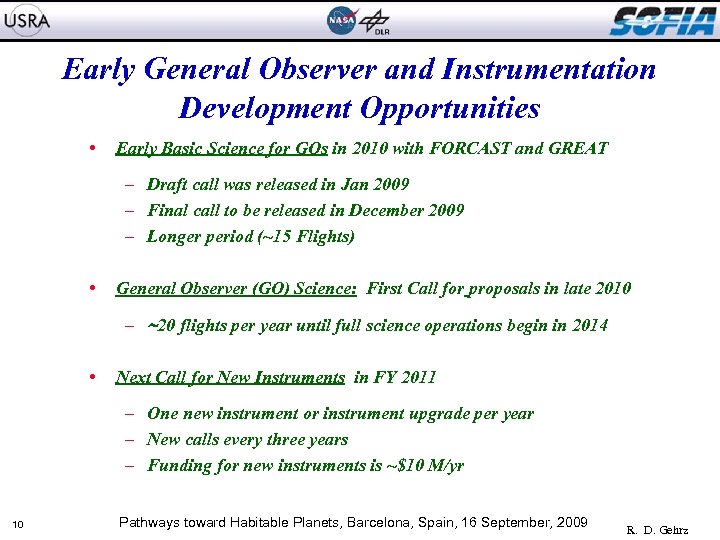 USRA NASA DLR SOFIA

Early General Observer and Instrumentation Development Opportunities

• Early Basic Science for GOs in 2010 with FORCAST and GREAT
– Draft call was released in Jan 2009
– Final call to be released in December 2009
– Longer period (~15 Flights)

• General Observer (GO) Science: First Call for proposals in late 2010
– ~20 flights per year until full science operations begin in 2014

• Next Call for New Instruments in FY 2011
– One new instrument or instrument upgrade per year
– New calls every three years
– Funding for new instruments is ~$10 M/yr

10 Pathways toward Habitable Planets, Barcelona, Spain, 16 September, 2009 R. D. Gehrz